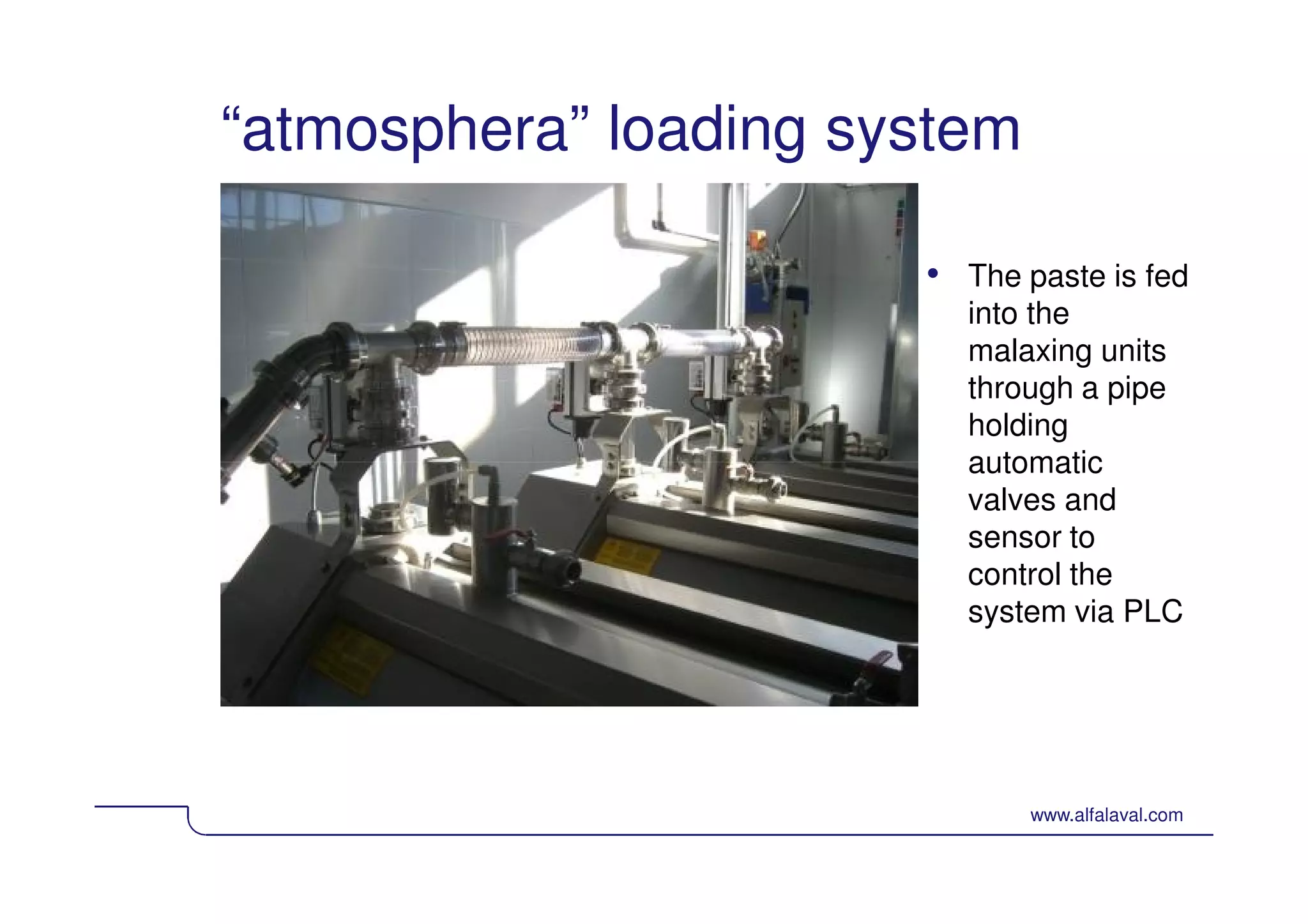 “atmosphera” loading system

• The paste is fed into the malaxing units through a pipe holding automatic valves and sensor to control the system via PLC

www.alfalaval.com